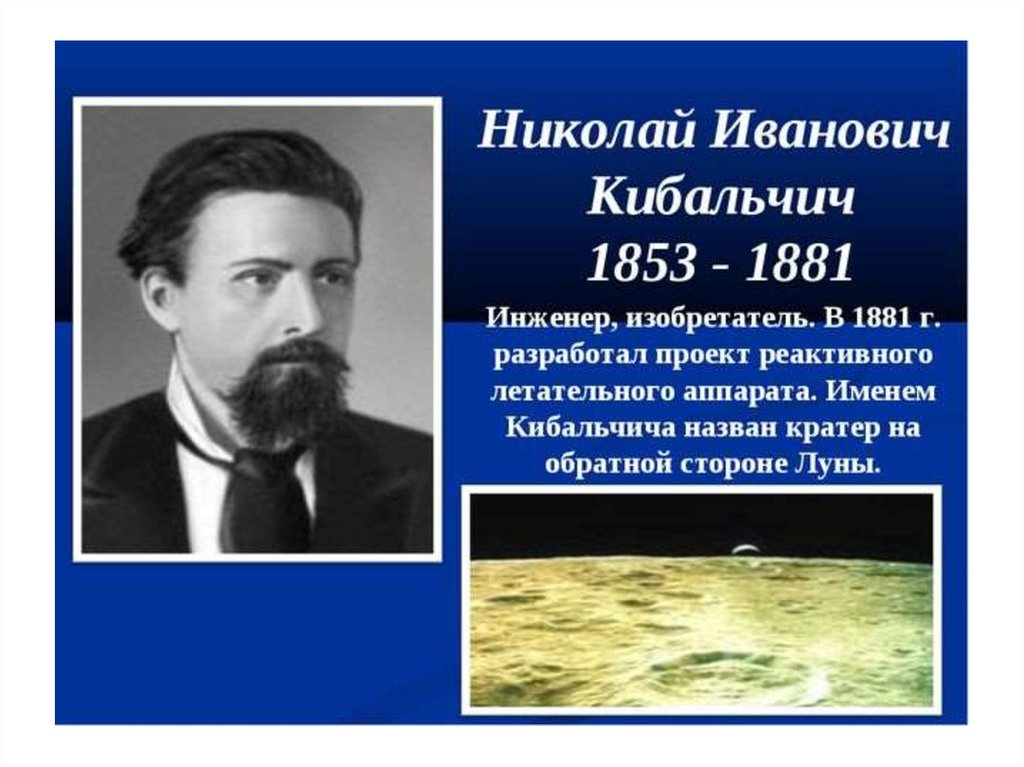 Николай Иванович Кибальчич
1853 - 1881

Инженер, изобретатель. В 1881 г. разработал проект реактивного летательного аппарата. Именем Кибальчича назван кратер на обратной стороне Луны.